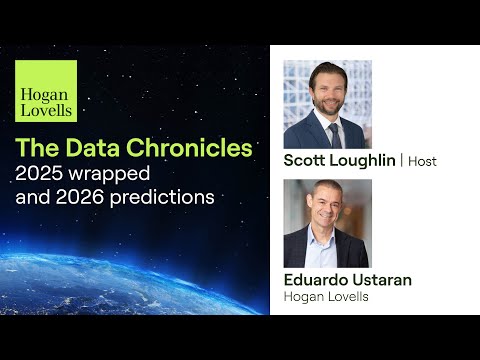 Hogan Lovells

The Data Chronicles
2025 wrapped and 2026 predictions

Scott Loughlin | Host

Eduardo Ustaran
Hogan Lovells